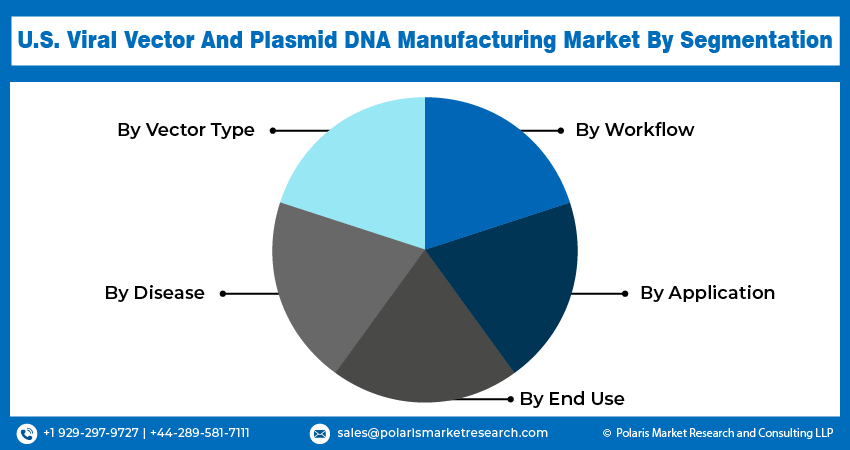 U.S. Viral Vector And Plasmid DNA Manufacturing Market By Segmentation

By Vector Type

By Workflow

By Disease

By Application

By End Use

+1 929-297-9727 | +44-289-581-7111

sales@polarismarketresearch.com

© Polaris Market Research and Consulting LLP